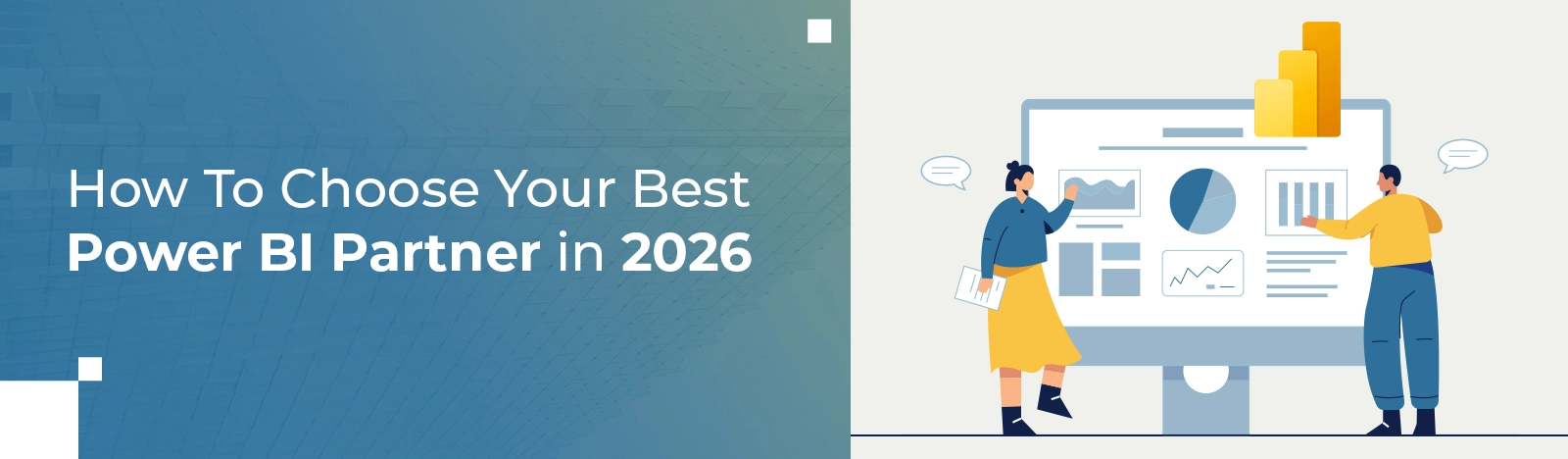 How To Choose Your Best
Power BI Partner in 2026